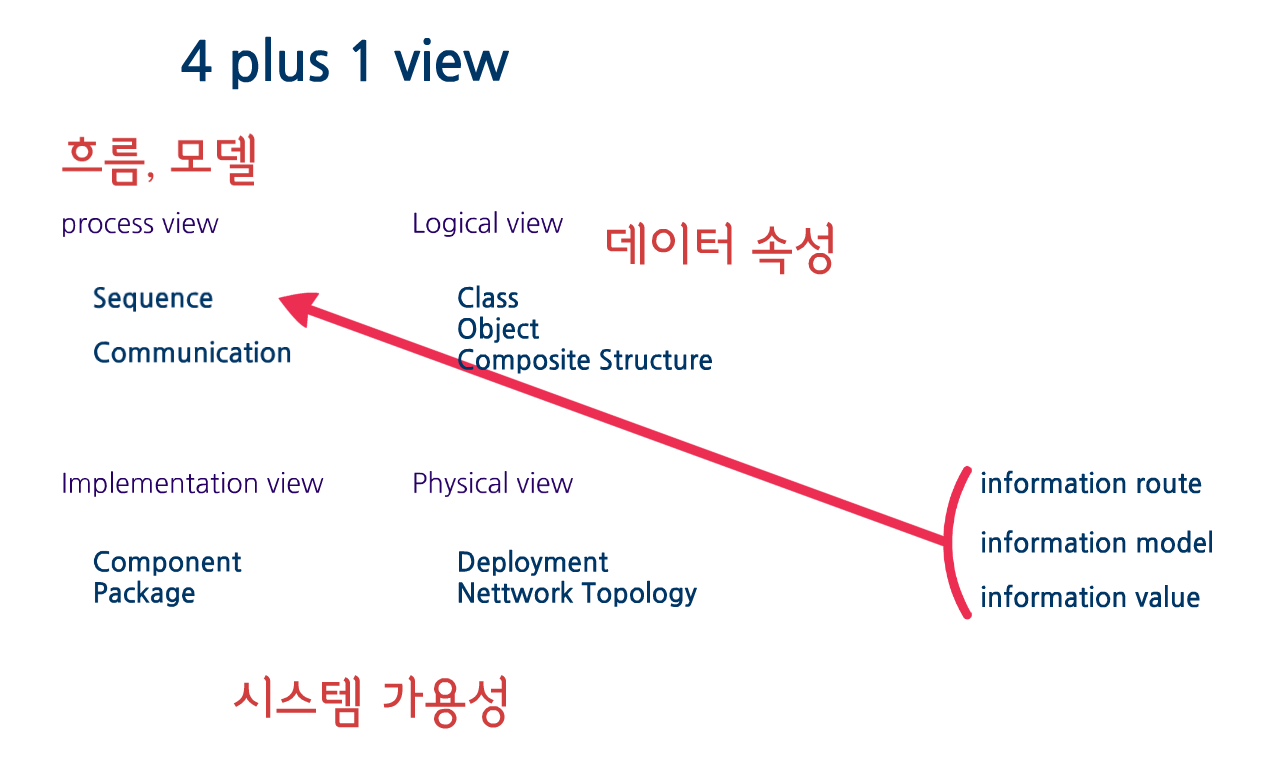 4 plus 1 view

흐름, 모델

process view

Sequence

Communication

Logical view

데이터 속성

Class
Object
Composite Structure

Implementation view

Component
Package

Physical view

Deployment
Nettwork Topology

information route

information model

information value

시스템 가용성